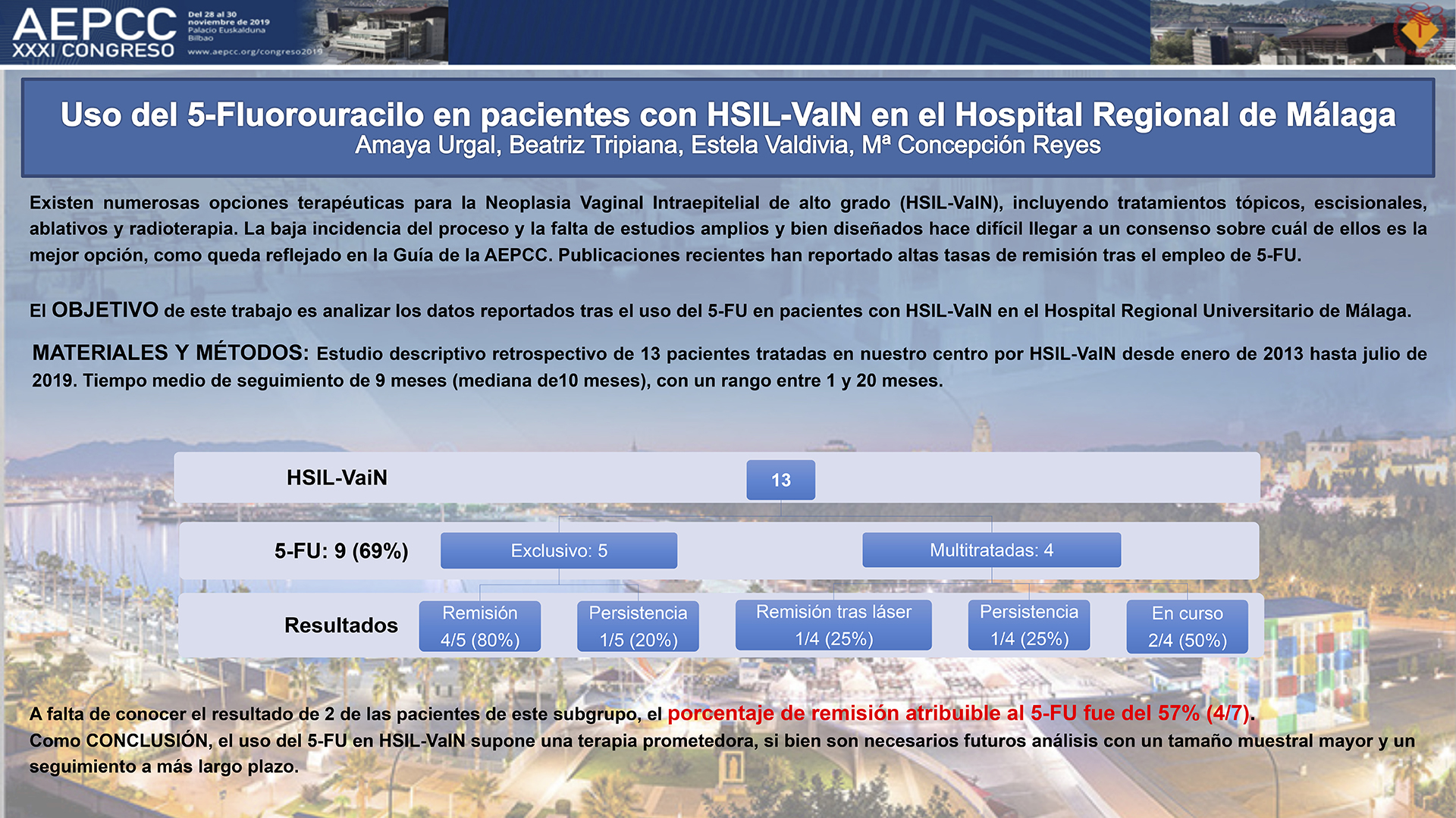 AEPCC
XXXI CONGRESO

Del 28 al 30 noviembre de 2019
Palacio Euskalduna
Bilbao
www.aepcc.org/congreso2019

Uso del 5-Fluorouracilo en pacientes con HSIL-VaIN en el Hospital Regional de Málaga
Amaya Urgal, Beatriz Tripiana, Estela Valdivia, Mª Concepción Reyes

Existen numerosas opciones terapéuticas para la Neoplasia Vaginal Intraepitelial de alto grado (HSIL-VaIN), incluyendo tratamientos tópicos, escisionales, ablativos y radioterapia. La baja incidencia del proceso y la falta de estudios amplios y bien diseñados hace difícil llegar a un consenso sobre cuál de ellos es la mejor opción, como queda reflejado en la Guía de la AEPCC. Publicaciones recientes han reportado altas tasas de remisión tras el empleo de 5-FU.

El OBJETIVO de este trabajo es analizar los datos reportados tras el uso del 5-FU en pacientes con HSIL-VaIN en el Hospital Regional Universitario de Málaga.

MATERIALES Y MÉTODOS: Estudio descriptivo retrospectivo de 13 pacientes tratadas en nuestro centro por HSIL-VaIN desde enero de 2013 hasta julio de 2019. Tiempo medio de seguimiento de 9 meses (mediana de10 meses), con un rango entre 1 y 20 meses.

HSIL-VaiN
13
5-FU: 9 (69%)
Exclusivo: 5
Multitratadas: 4
Resultados
Remisión 4/5 (80%)
Persistencia 1/5 (20%)
Remisión tras láser 1/4 (25%)
Persistencia 1/4 (25%)
En curso 2/4 (50%)

A falta de conocer el resultado de 2 de las pacientes de este subgrupo, el porcentaje de remisión atribuible al 5-FU fue del 57% (4/7).
Como CONCLUSIÓN, el uso del 5-FU en HSIL-VaIN supone una terapia prometedora, si bien son necesarios futuros análisis con un tamaño muestral mayor y un seguimiento a más largo plazo.